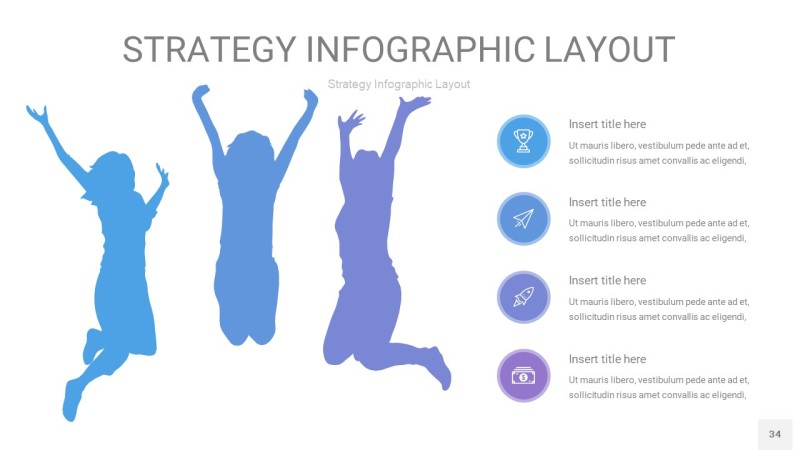 STRATEGY INFOGRAPHIC LAYOUT

Strategy Infographic Layout

Insert title here

Ut mauris libero, vestibulum pede ante ad et, sollicitudin risus amet convallis ac eligendi,

Insert title here

Ut mauris libero, vestibulum pede ante ad et, sollicitudin risus amet convallis ac eligendi,

Insert title here

Ut mauris libero, vestibulum pede ante ad et, sollicitudin risus amet convallis ac eligendi,

Insert title here

Ut mauris libero, vestibulum pede ante ad et, sollicitudin risus amet convallis ac eligendi,

34